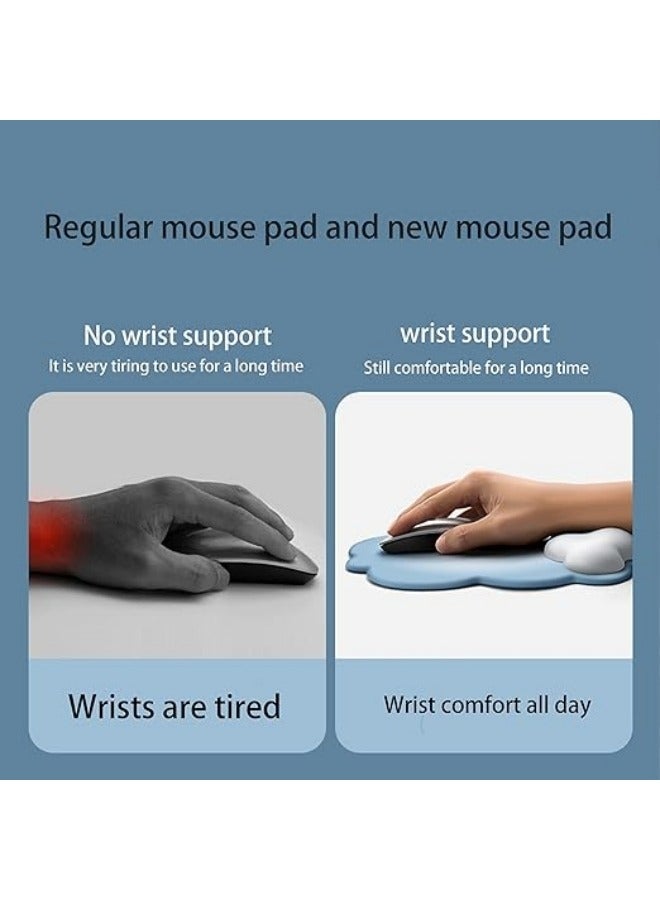 Regular mouse pad and new mouse pad

No wrist support
It is very tiring to use for a long time

Wrists are tired

wrist support
Still comfortable for a long time

Wrist comfort all day